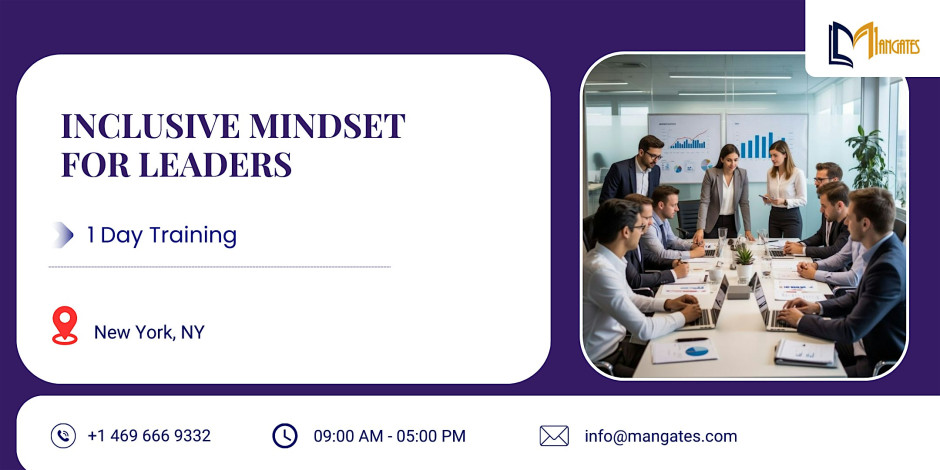 MANGATES

INCLUSIVE MINDSET FOR LEADERS

1 Day Training

New York, NY

+1 469 666 9332

09:00 AM - 05:00 PM

info@mangates.com